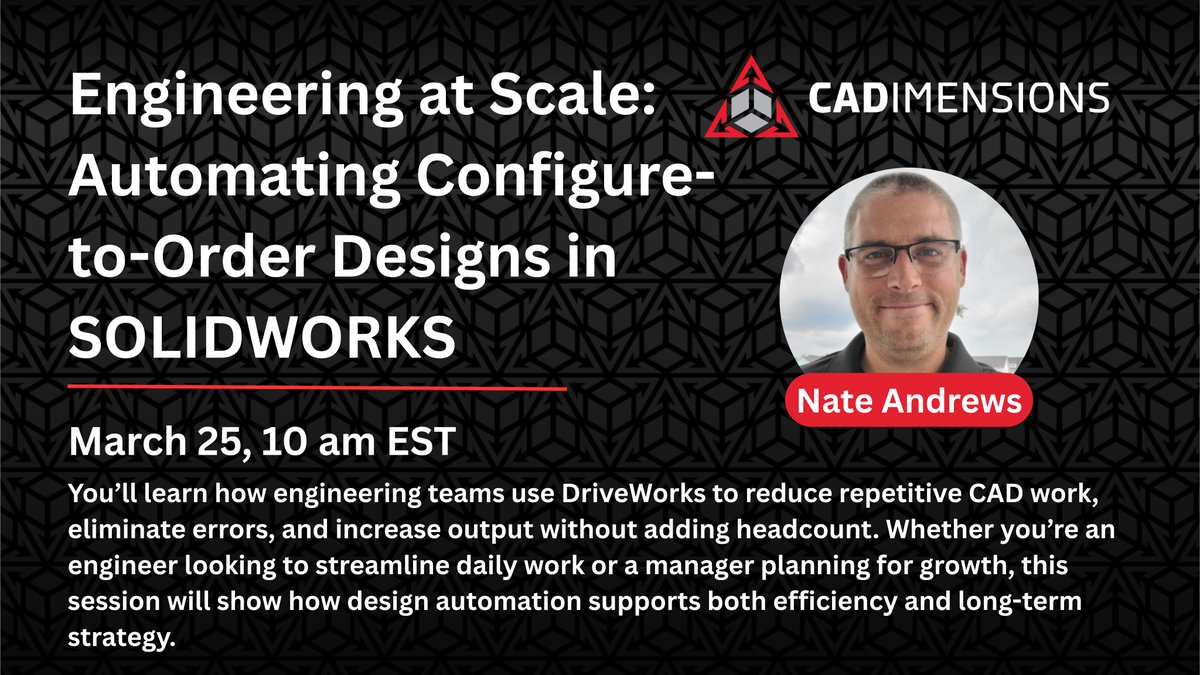 Engineering at Scale: Automating Configure-to-Order Designs in SOLIDWORKS

CADIMENSIONS

Nate Andrews

March 25, 10 am EST

You'll learn how engineering teams use DriveWorks to reduce repetitive CAD work, eliminate errors, and increase output without adding headcount. Whether you're an engineer looking to streamline daily work or a manager planning for growth, this session will show how design automation supports both efficiency and long-term strategy.